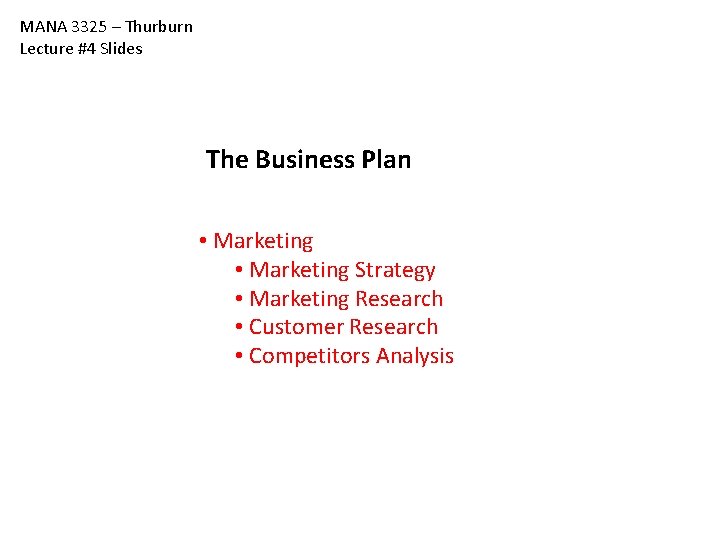 MANA 3325 – Thurburn
Lecture #4 Slides

The Business Plan

• Marketing
• Marketing Strategy
• Marketing Research
• Customer Research
• Competitors Analysis